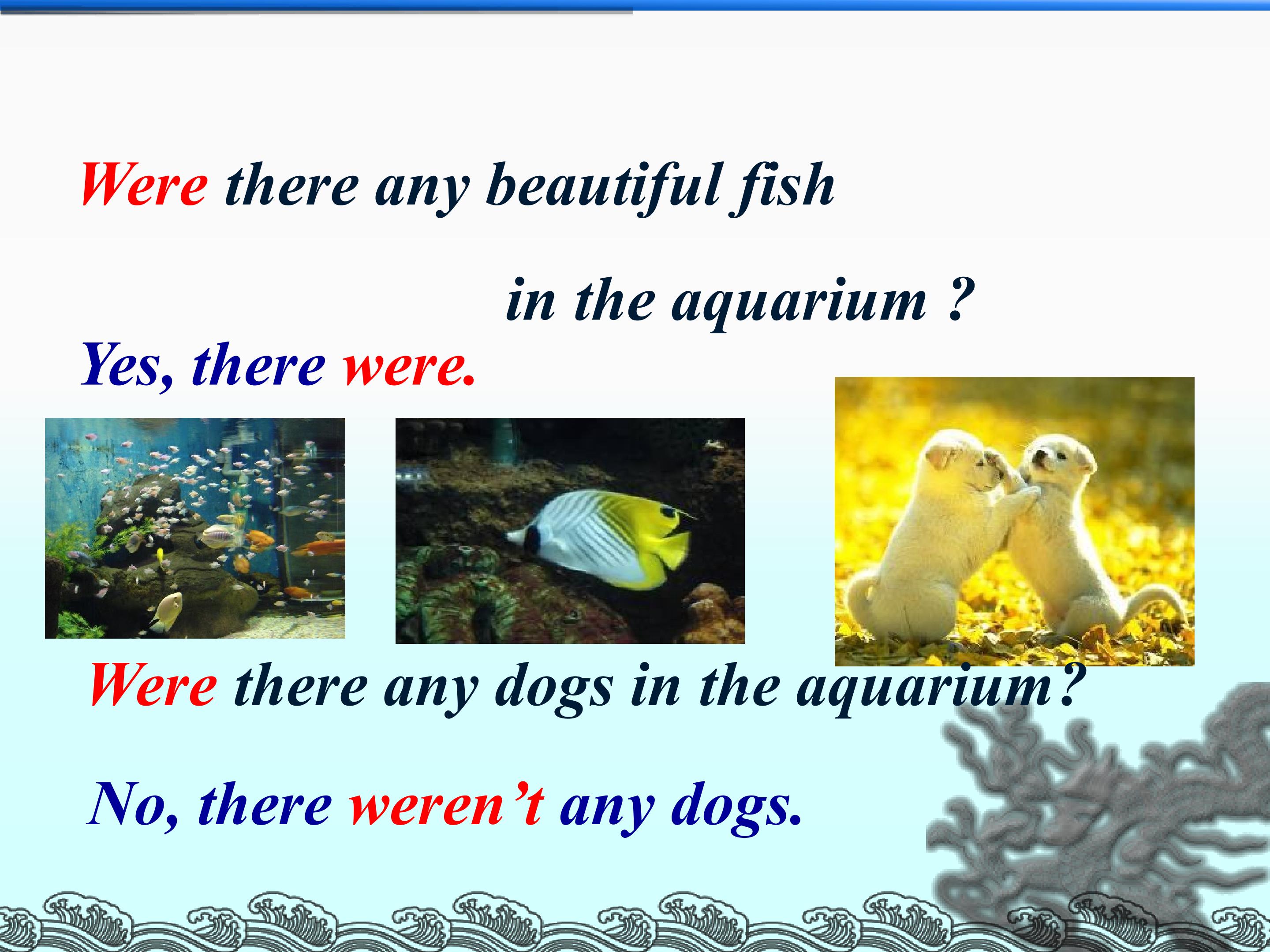 Were there any beautiful fish

in the aquarium ?

Yes, there were.

Were there any dogs in the aquarium?

No, there weren't any dogs.